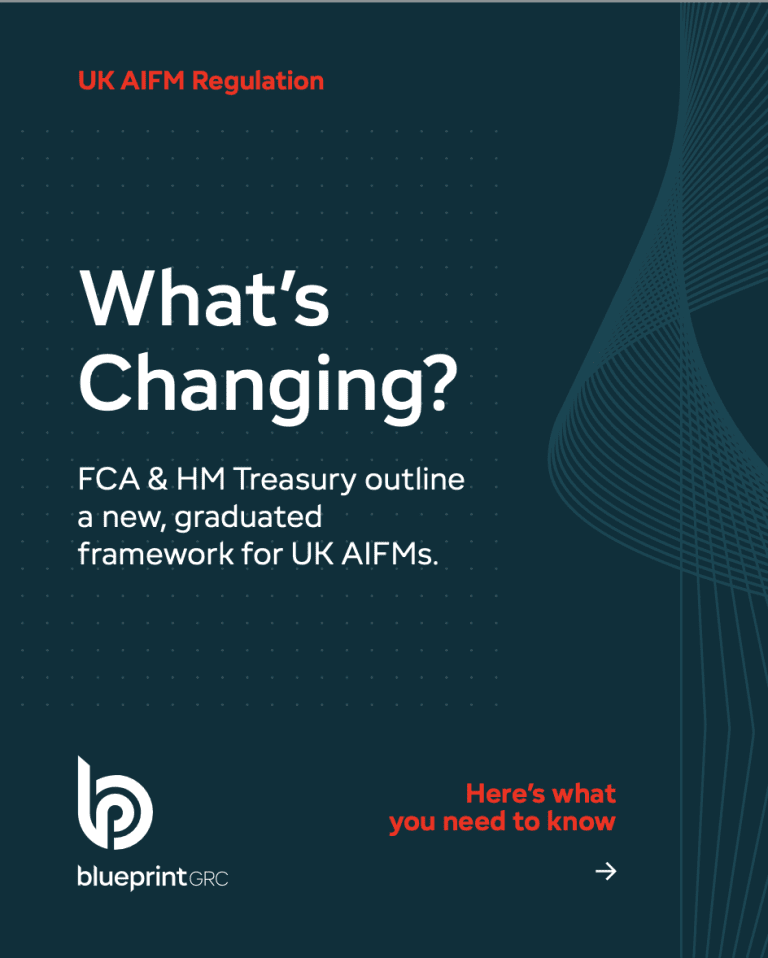 UK AIFM Regulation

What's Changing?

FCA & HM Treasury outline a new, graduated framework for UK AIFMs.

blueprintGRC

Here's what you need to know

→